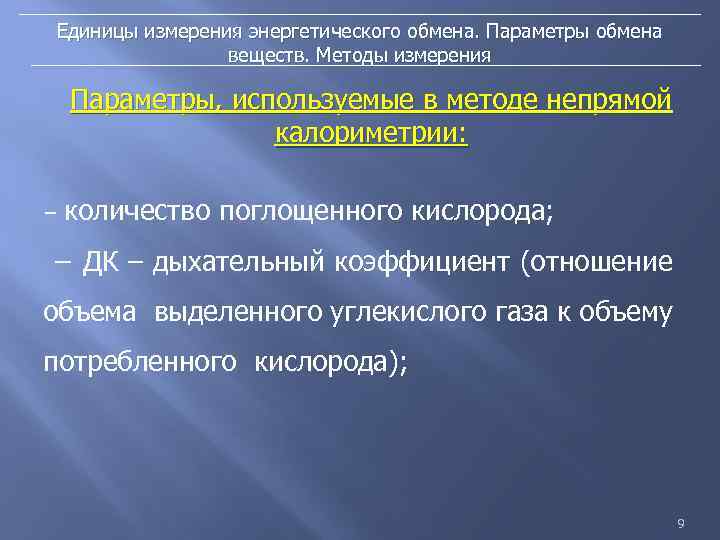 Единицы измерения энергетического обмена. Параметры обмена веществ. Методы измерения

Параметры, используемые в методе непрямой калориметрии:

– количество поглощенного кислорода;

– ДК – дыхательный коэффициент (отношение объема выделенного углекислого газа к объему потребленного кислорода);

9